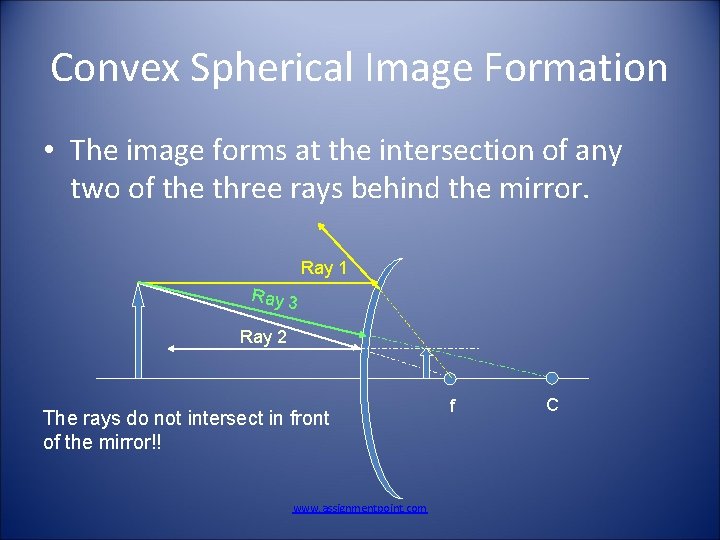 Convex Spherical Image Formation

• The image forms at the intersection of any two of the three rays behind the mirror.

Ray 1

Ray 3

Ray 2

f

C

The rays do not intersect in front of the mirror!!

www.assignmentpoint.com